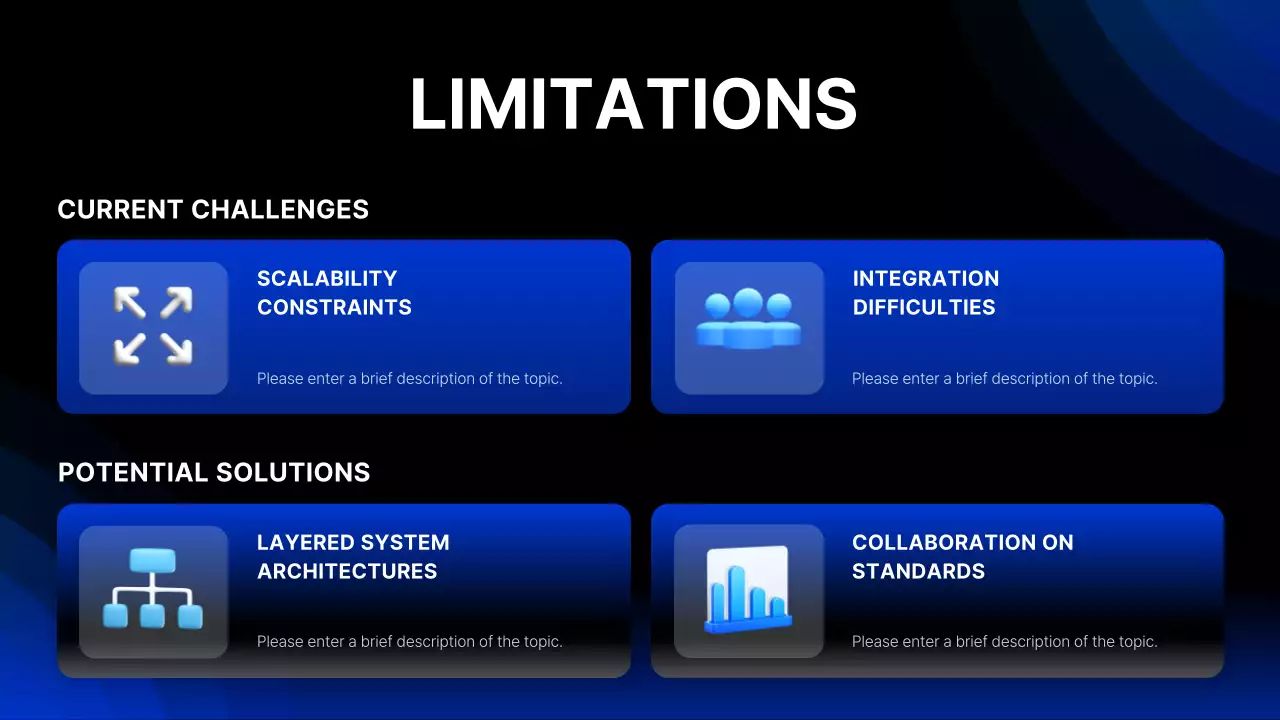 LIMITATIONS

CURRENT CHALLENGES

SCALABILITY CONSTRAINTS

Please enter a brief description of the topic.

INTEGRATION DIFFICULTIES

Please enter a brief description of the topic.

POTENTIAL SOLUTIONS

LAYERED SYSTEM ARCHITECTURES

Please enter a brief description of the topic.

COLLABORATION ON STANDARDS

Please enter a brief description of the topic.